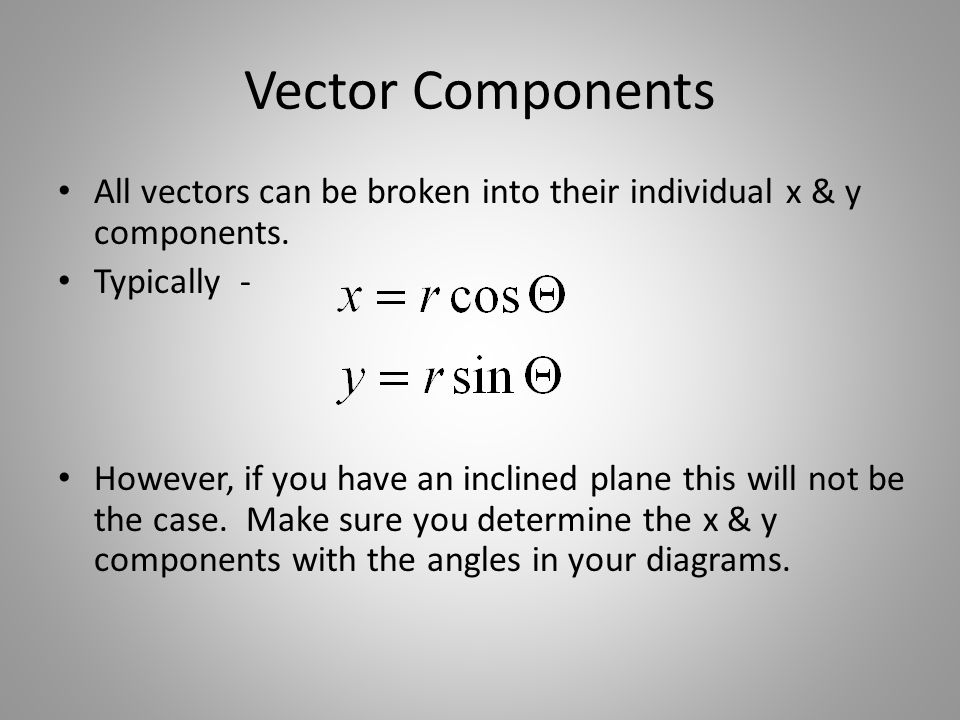 Vector Components

• All vectors can be broken into their individual x & y components.

• Typically - $x = r\cos\Theta$

$y = r\sin\Theta$

• However, if you have an inclined plane this will not be the case. Make sure you determine the x & y components with the angles in your diagrams.